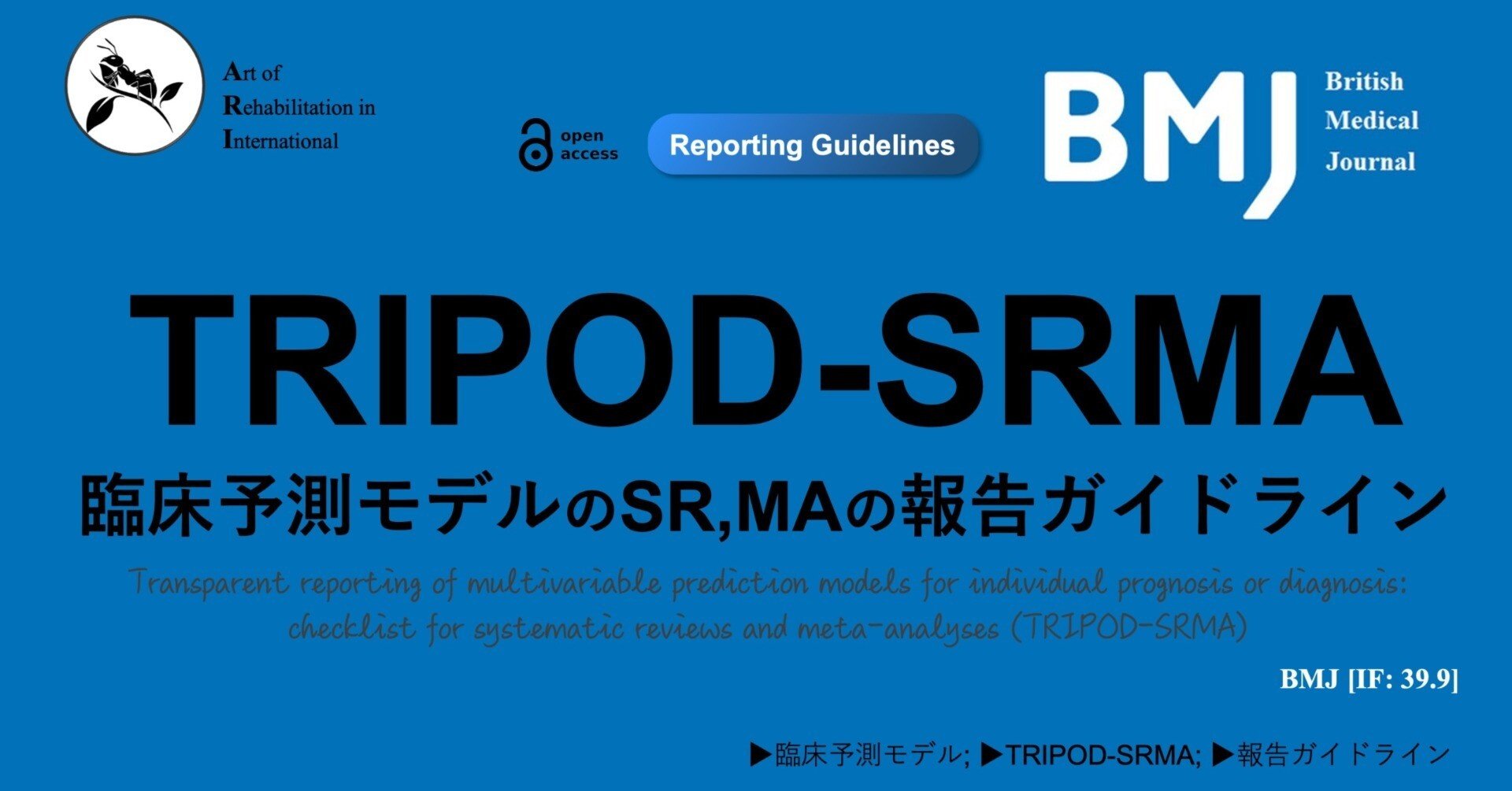 Art of
Rehabilitation in
International

open access

Reporting Guidelines

BMJ

British
Medical
Journal

TRIPOD-SRMA

臨床予測モデルのSR,MAの報告ガイドライン

Transparent reporting of multivariable prediction models for individual prognosis or diagnosis: checklist for systematic reviews and meta-analyses (TRIPOD-SRMA)

BMJ [IF: 39.9]

▶臨床予測モデル; ▶TRIPOD-SRMA; ▶報告ガイドライン